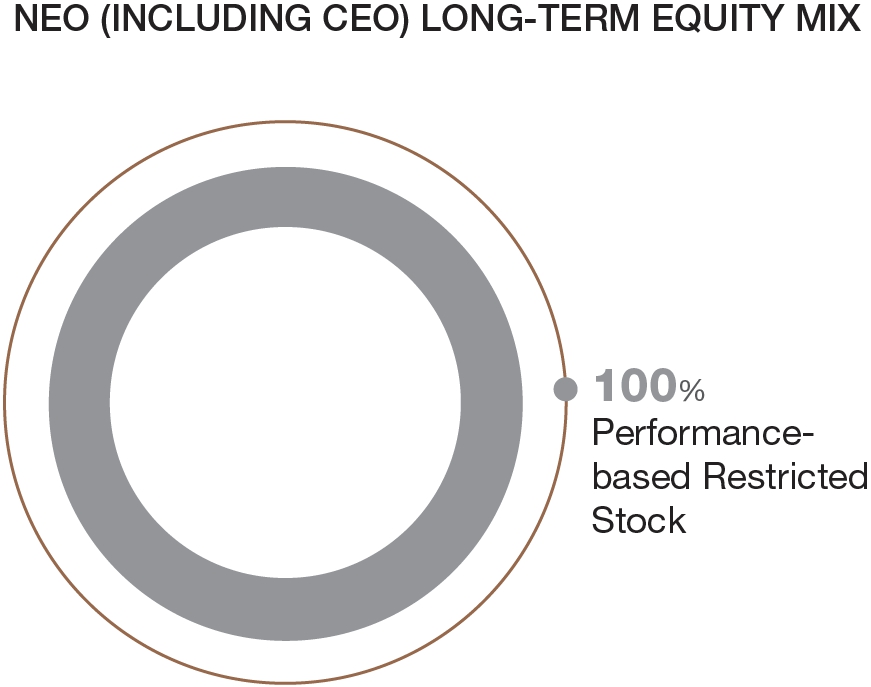 NEO (INCLUDING CEO) LONG-TERM EQUITY MIX

100%
Performance-based Restricted Stock